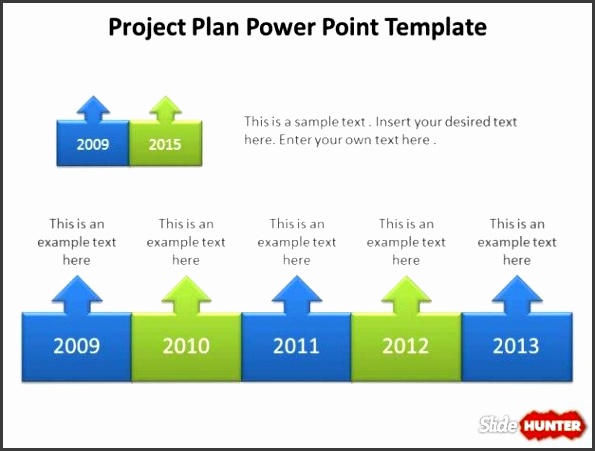 Project Plan Power Point Template

2009 2015

This is a sample text . Insert your desired text here. Enter your own text here .

This is an example text here

This is an example text here

This is an example text here

This is an example text here

This is an example text here

2009 2010 2011 2012 2013

Slide HUNTER